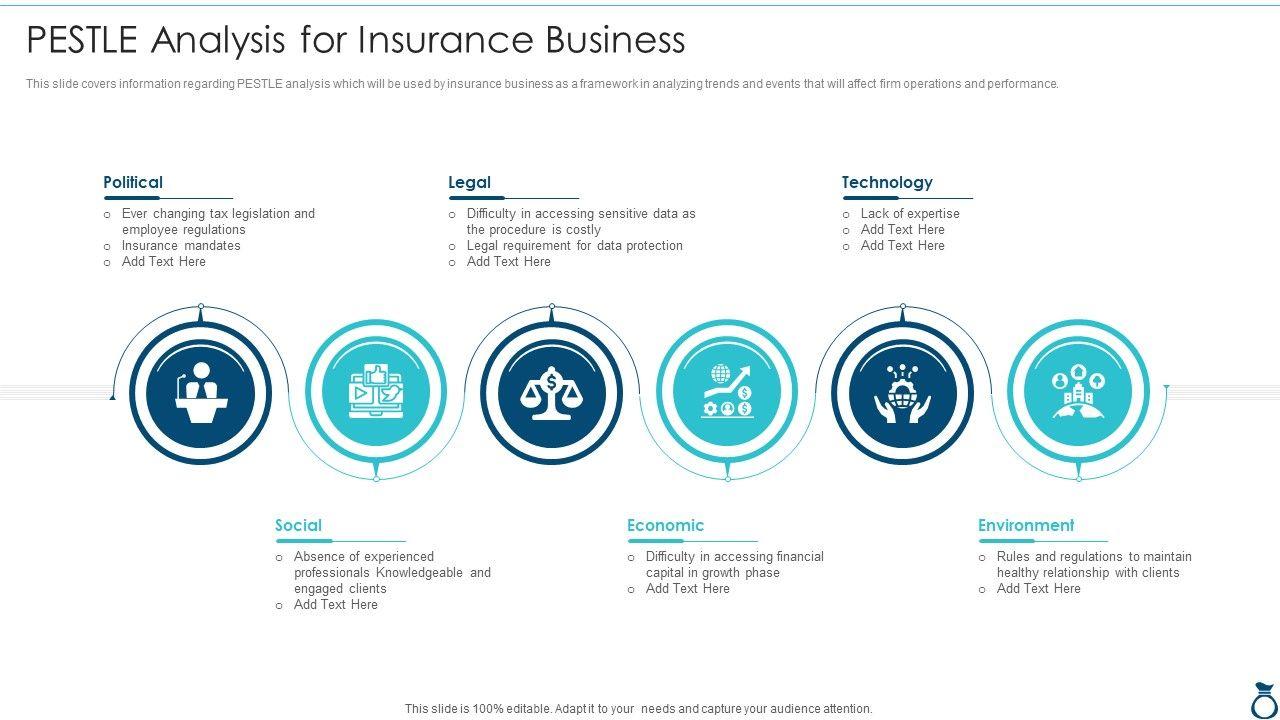 PESTLE Analysis for Insurance Business

This slide covers information regarding PESTLE analysis which will be used by insurance business as a framework in analyzing trends and events that will affect firm operations and performance.

Political
- Ever changing tax legislation and employee regulations
- Insurance mandates
- Add Text Here

Legal
- Difficulty in accessing sensitive data as the procedure is costly
- Legal requirement for data protection
- Add Text Here

Technology
- Lack of expertise
- Add Text Here
- Add Text Here

Social
- Absence of experienced professionals Knowledgeable and engaged clients
- Add Text Here

Economic
- Difficulty in accessing financial capital in growth phase
- Add Text Here

Environment
- Rules and regulations to maintain healthy relationship with clients
- Add Text Here

This slide is 100% editable. Adapt it to your needs and capture your audience attention.